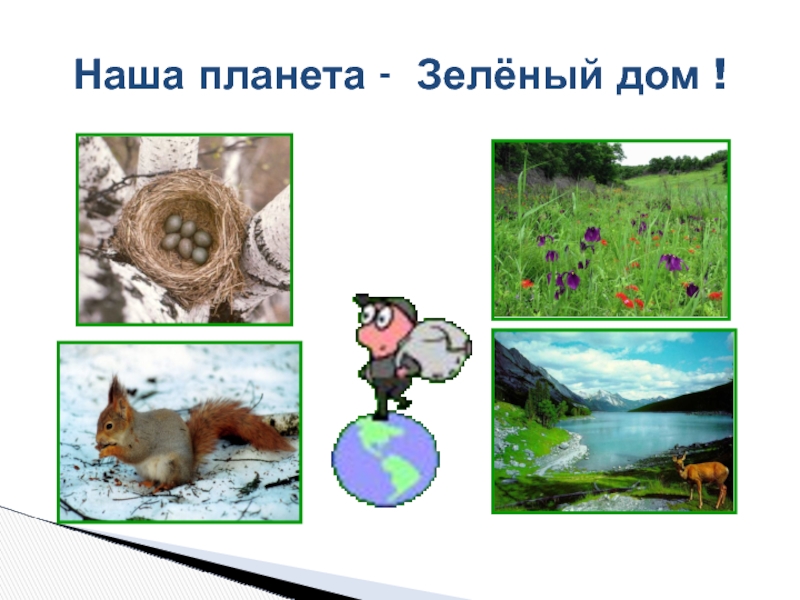 Наша планета - Зелёный дом !